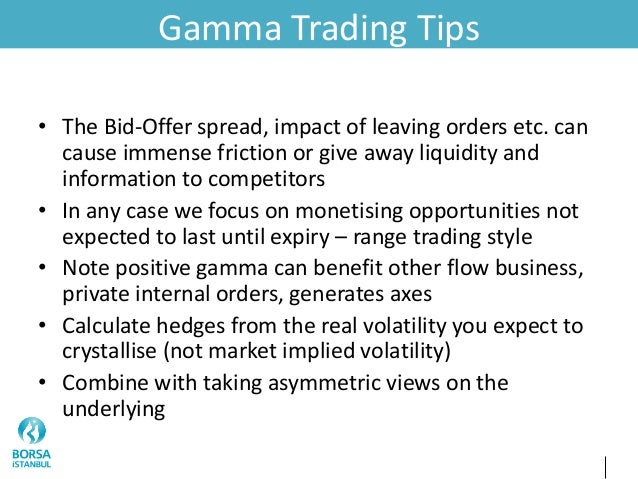 Gamma Trading Tips

• The Bid-Offer spread, impact of leaving orders etc. can cause immense friction or give away liquidity and information to competitors
• In any case we focus on monetising opportunities not expected to last until expiry – range trading style
• Note positive gamma can benefit other flow business, private internal orders, generates axes
• Calculate hedges from the real volatility you expect to crystallise (not market implied volatility)
• Combine with taking asymmetric views on the underlying

BORSA İSTANBUL